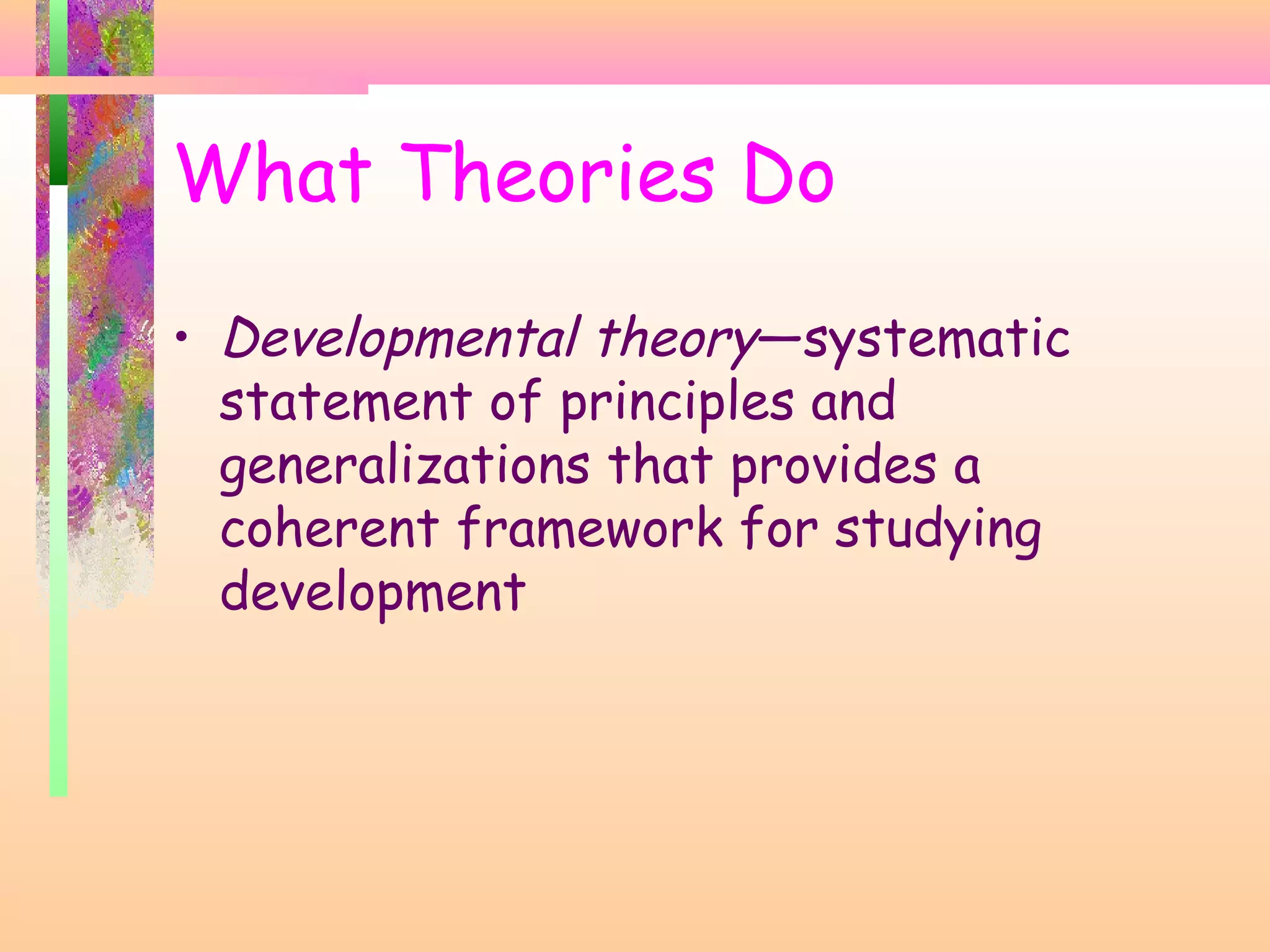 What Theories Do

• Developmental theory—systematic statement of principles and generalizations that provides a coherent framework for studying development